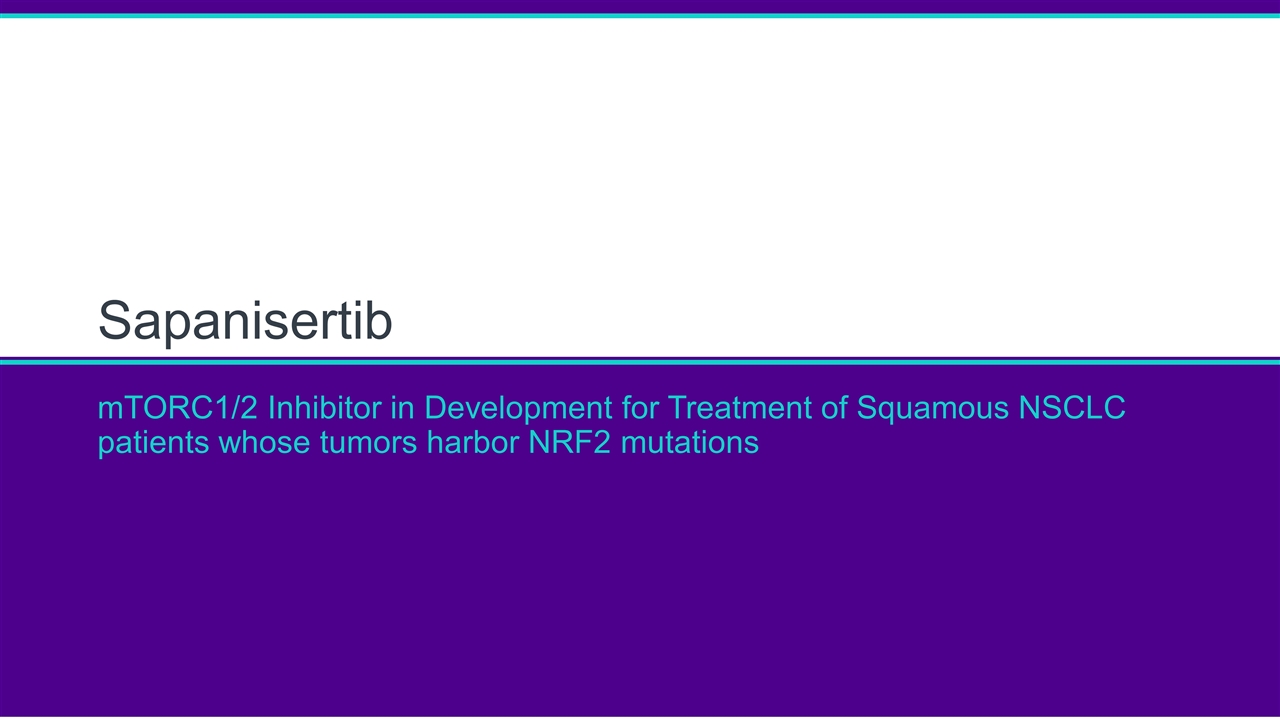 Sapanisertib

mTORC1/2 Inhibitor in Development for Treatment of Squamous NSCLC patients whose tumors harbor NRF2 mutations